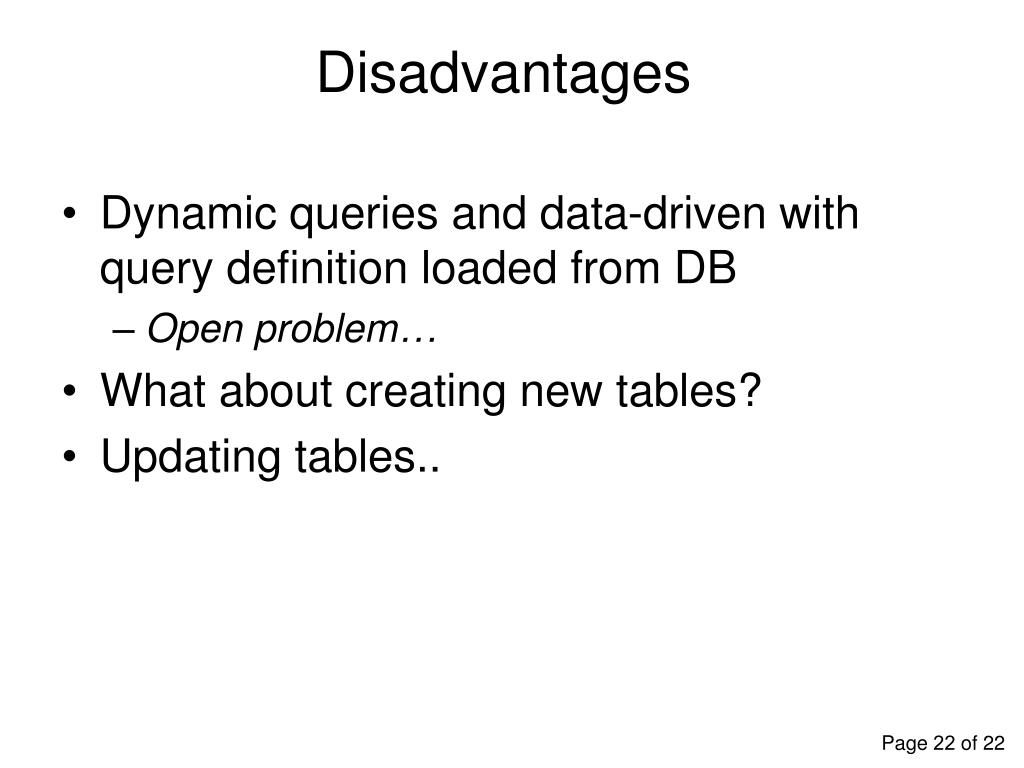 Disadvantages

• Dynamic queries and data-driven with query definition loaded from DB
– Open problem…
• What about creating new tables?
• Updating tables..

Page 22 of 22